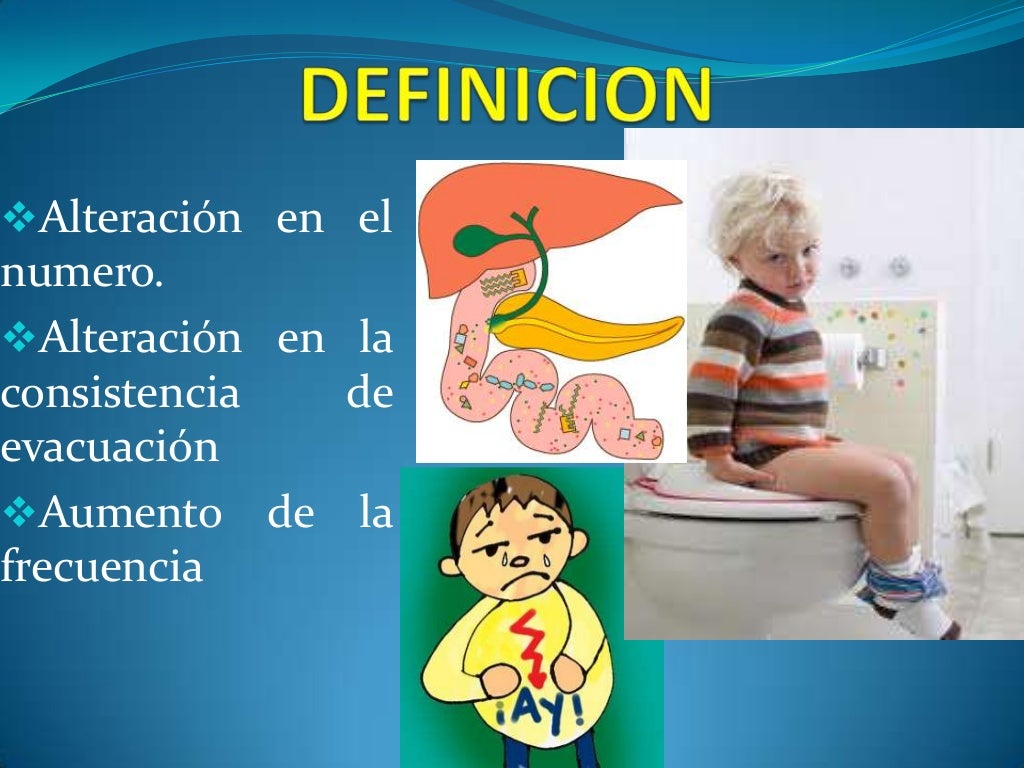 DEFINICION

❖Alteración en el numero.

❖Alteración en la consistencia de evacuación

❖Aumento de la frecuencia

¡AY!